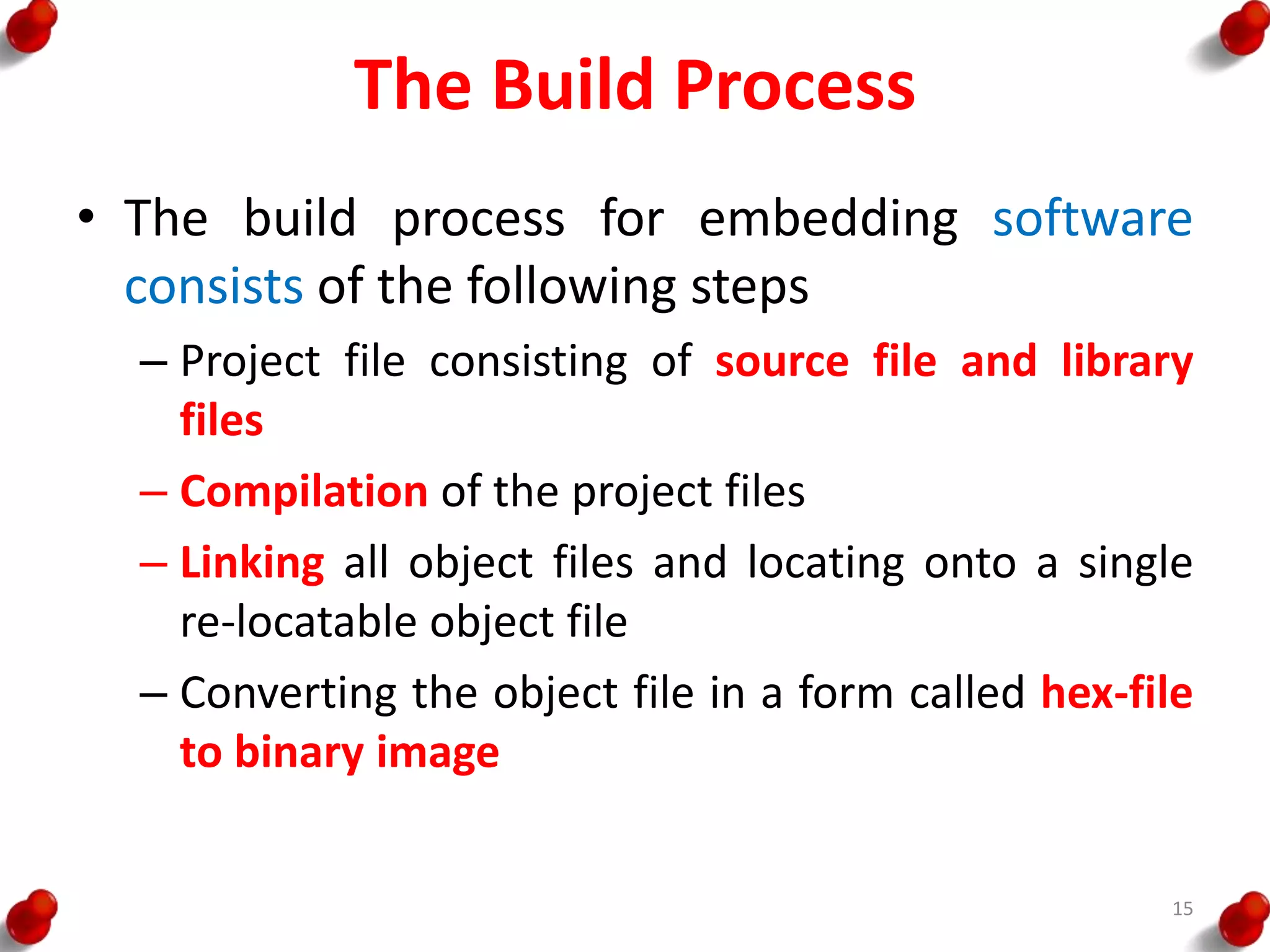 The Build Process

• The build process for embedding software consists of the following steps

– Project file consisting of source file and library files

– Compilation of the project files

– Linking all object files and locating onto a single re-locatable object file

– Converting the object file in a form called hex-file to binary image

15